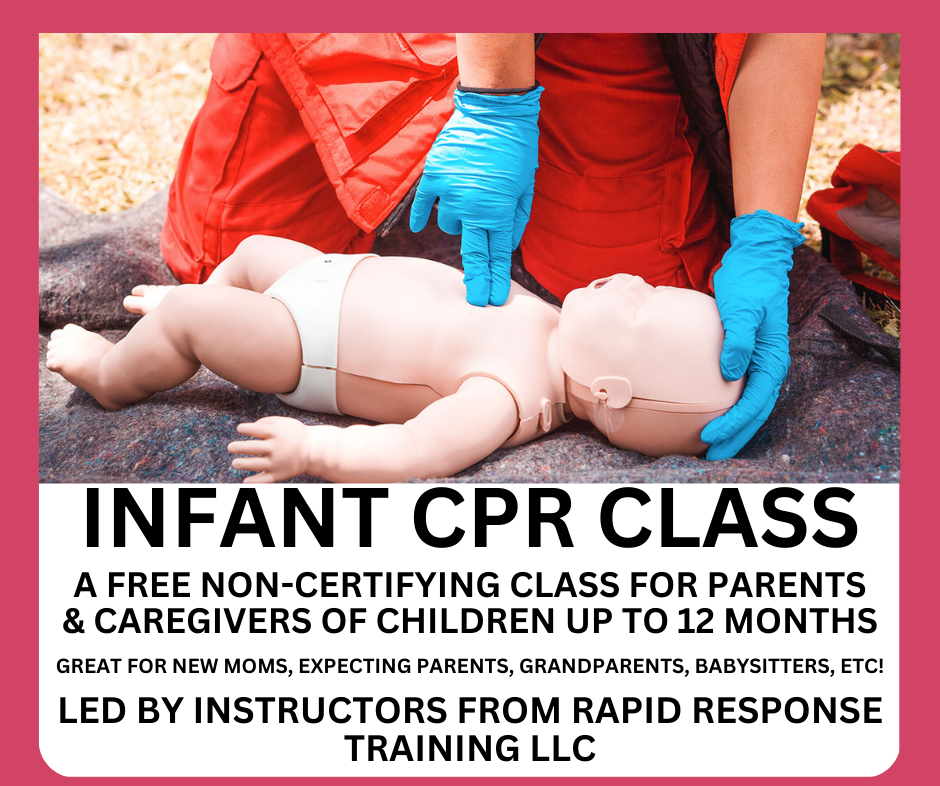 INFANT CPR CLASS

A FREE NON-CERTIFYING CLASS FOR PARENTS & CAREGIVERS OF CHILDREN UP TO 12 MONTHS

GREAT FOR NEW MOMS, EXPECTING PARENTS, GRANDPARENTS, BABYSITTERS, ETC!

LED BY INSTRUCTORS FROM RAPID RESPONSE TRAINING LLC